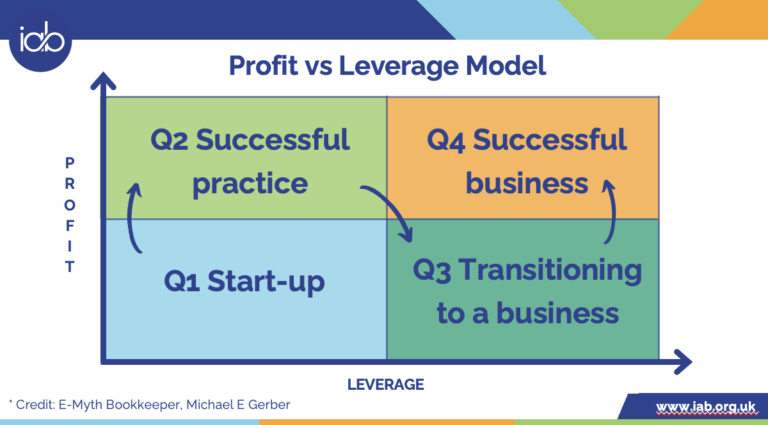 iab

Profit vs Leverage Model

PROFIT

Q2 Successful practice

Q4 Successful business

Q1 Start-up

Q3 Transitioning to a business

LEVERAGE

* Credit: E-Myth Bookkeeper, Michael E Gerber

www.iab.org.uk